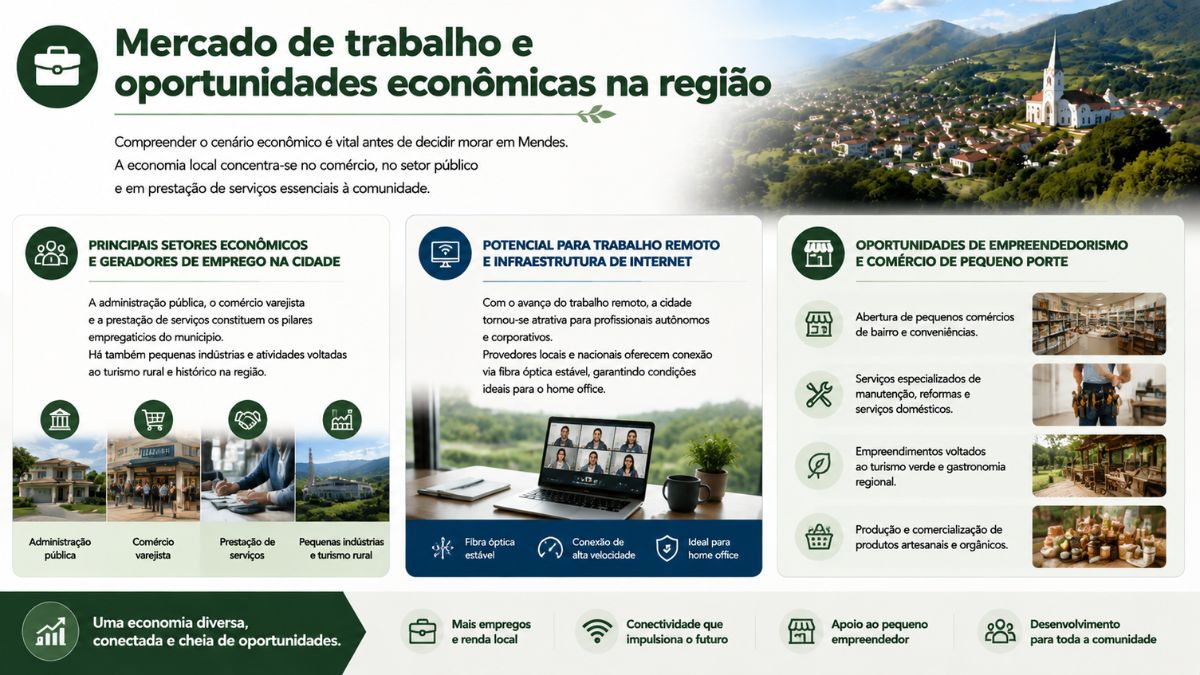 Mercado de trabalho e oportunidades econômicas na região

Compreender o cenário econômico é vital antes de decidir morar em Mendes. A economia local concentra-se no comércio, no setor público e em prestação de serviços essenciais à comunidade.

PRINCIPAIS SETORES ECONÔMICOS E GERADORES DE EMPREGO NA CIDADE

A administração pública, o comércio varejista e a prestação de serviços constituem os pilares empregatícios do município.
Há também pequenas indústrias e atividades voltadas ao turismo rural e histórico na região.

Administração pública

Comércio varejista

Prestação de serviços

Pequenas indústrias e turismo rural

POTENCIAL PARA TRABALHO REMOTO E INFRAESTRUTURA DE INTERNET

Com o avanço do trabalho remoto, a cidade tornou-se atrativa para profissionais autônomos e corporativos.
Provedores locais e nacionais oferecem conexão via fibra óptica estável, garantindo condições ideais para o home office.

Fibra óptica estável

Conexão de alta velocidade

Ideal para home office

OPORTUNIDADES DE EMPREENDEDORISMO E COMÉRCIO DE PEQUENO PORTE

Abertura de pequenos comércios de bairro e conveniências.

Serviços especializados de manutenção, reformas e serviços domésticos.

Empreendimentos voltados ao turismo verde e gastronomia regional.

Produção e comercialização de produtos artesanais e orgânicos.

Uma economia diversa, conectada e cheia de oportunidades.

Mais empregos e renda local

Conectividade que impulsiona o futuro

Apoio ao pequeno empreendedor

Desenvolvimento para toda a comunidade